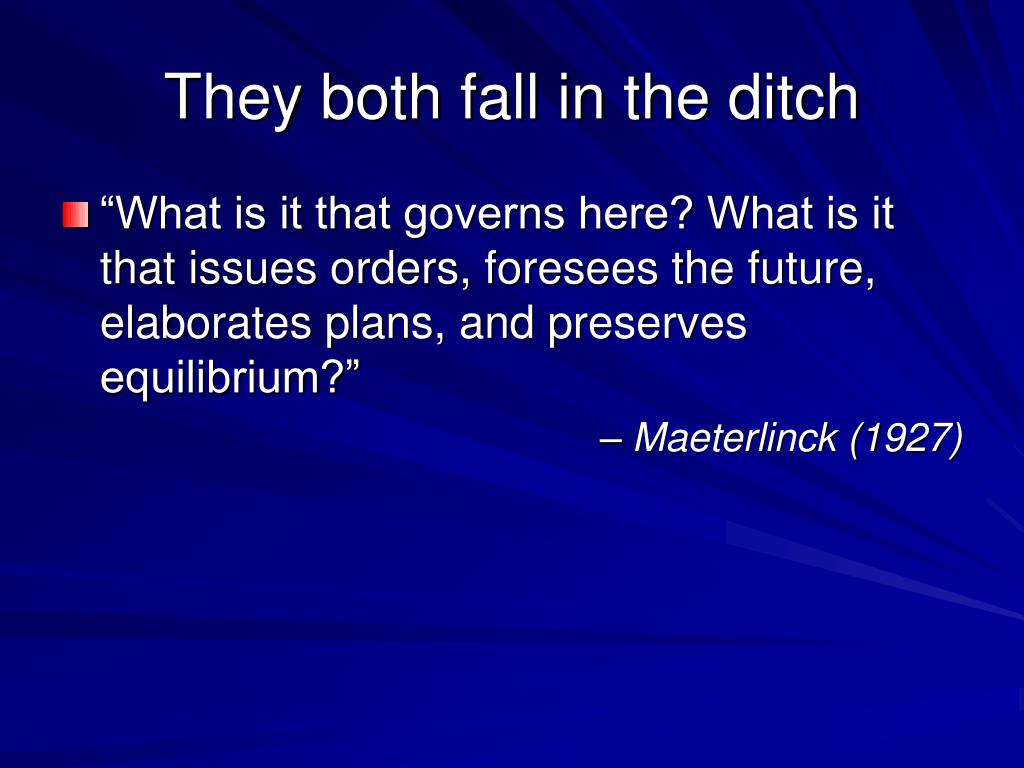 They both fall in the ditch

“What is it that governs here? What is it that issues orders, foresees the future, elaborates plans, and preserves equilibrium?”

– Maeterlinck (1927)